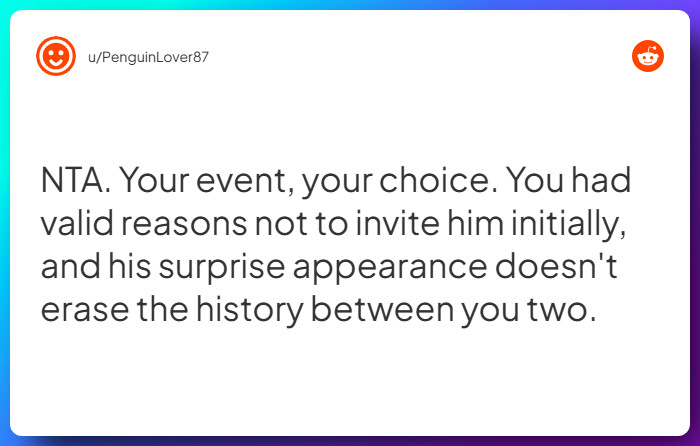 u/PenguinLover87

NTA. Your event, your choice. You had valid reasons not to invite him initially, and his surprise appearance doesn't erase the history between you two.